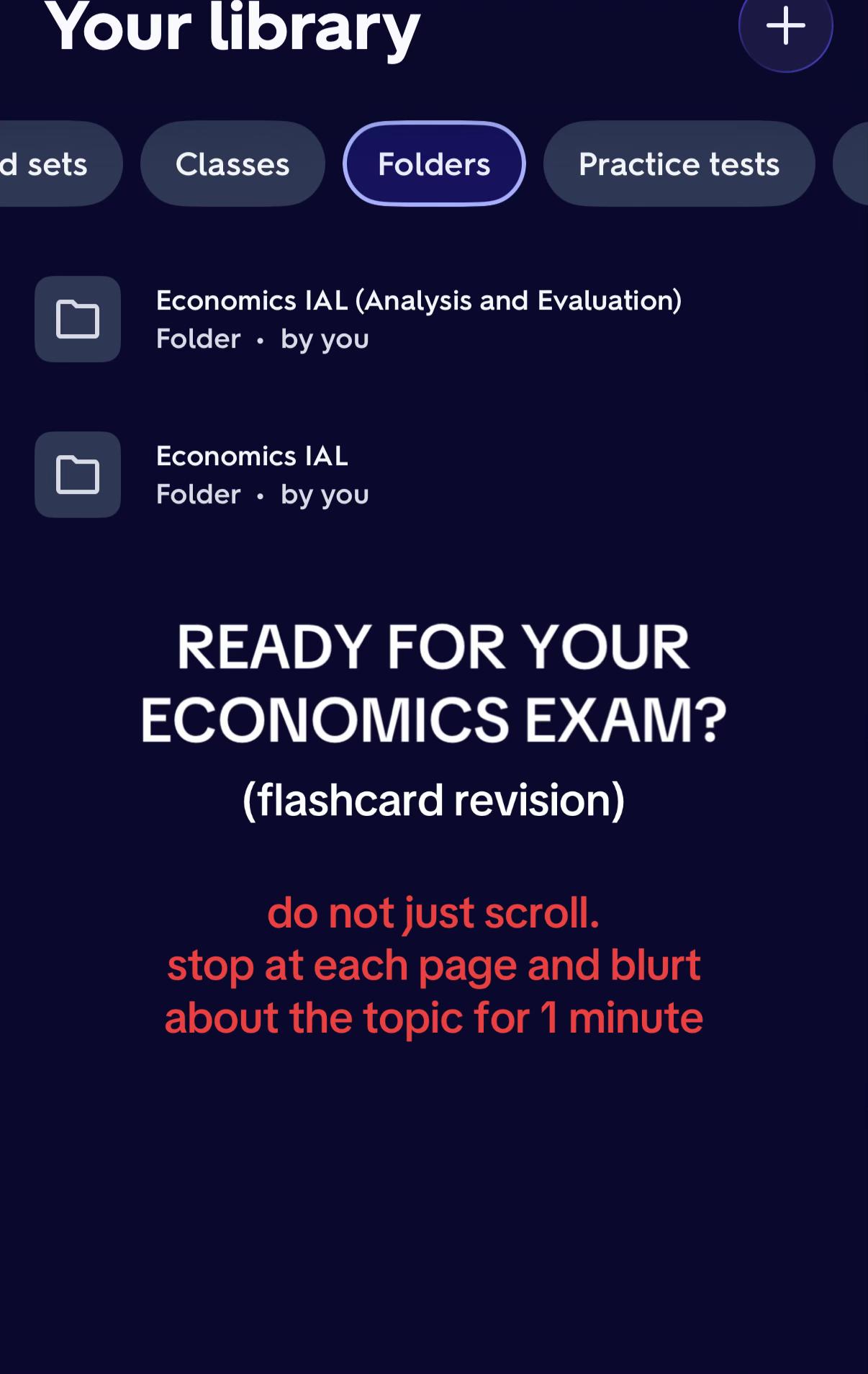 Your library

+

d sets

Classes

Folders

Practice tests

Economics IAL (Analysis and Evaluation)
Folder • by you

Economics IAL
Folder • by you

READY FOR YOUR ECONOMICS EXAM?
(flashcard revision)

do not just scroll.
stop at each page and blurt about the topic for 1 minute